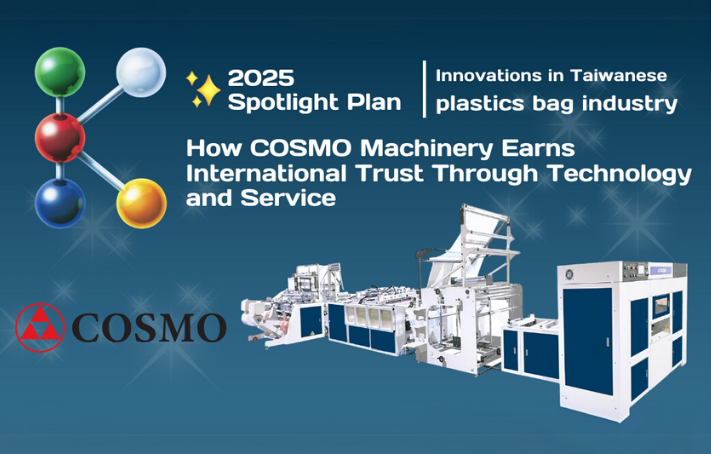 2025 Spotlight Plan

Innovations in Taiwanese plastics bag industry

How COSMO Machinery Earns International Trust Through Technology and Service

COSMO